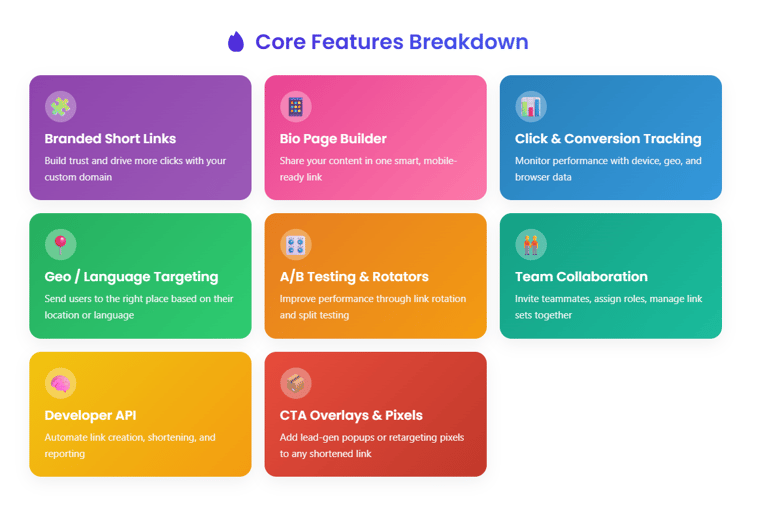 Core Features Breakdown

Branded Short Links

Build trust and drive more clicks with your custom domain

Bio Page Builder

Share your content in one smart, mobile-ready link

Click & Conversion Tracking

Monitor performance with device, geo, and browser data

Geo / Language Targeting

Send users to the right place based on their location or language

A/B Testing & Rotators

Improve performance through link rotation and split testing

Team Collaboration

Invite teammates, assign roles, manage link sets together

Developer API

Automate link creation, shortening, and reporting

CTA Overlays & Pixels

Add lead-gen popups or retargeting pixels to any shortened link